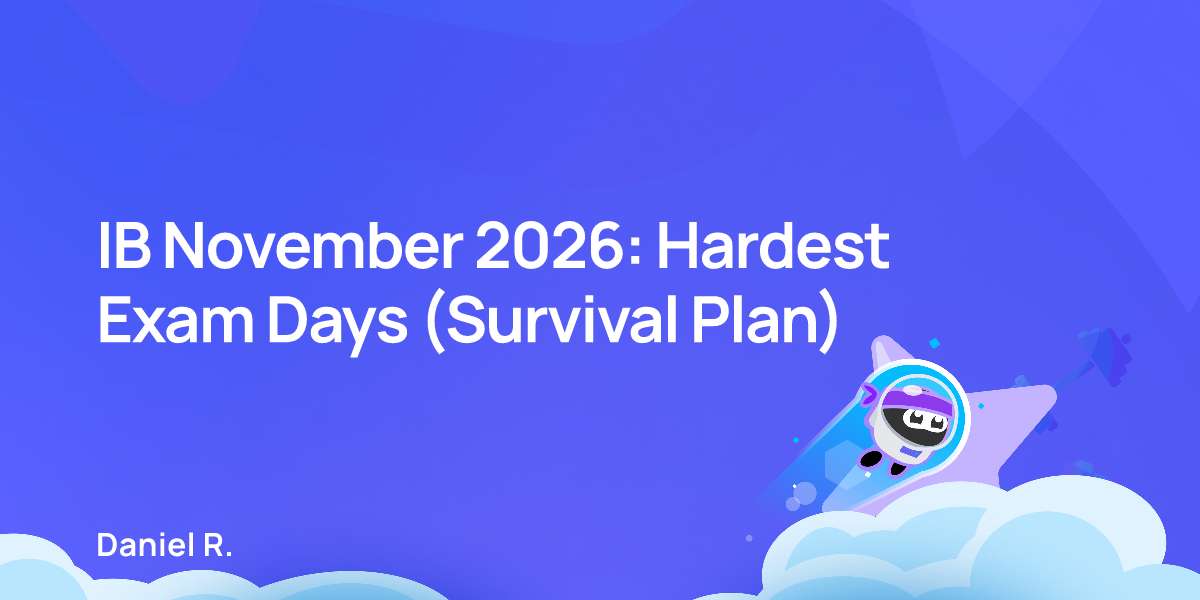 IB November 2026: Hardest Exam Days (Survival Plan)

Daniel R.